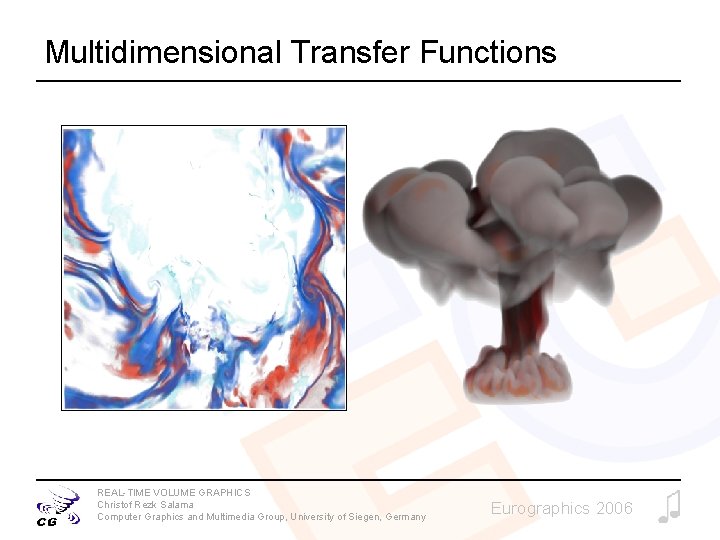 Multidimensional Transfer Functions

CG

REAL-TIME VOLUME GRAPHICS
Christof Rezk Salama
Computer Graphics and Multimedia Group, University of Siegen, Germany

Eurographics 2006